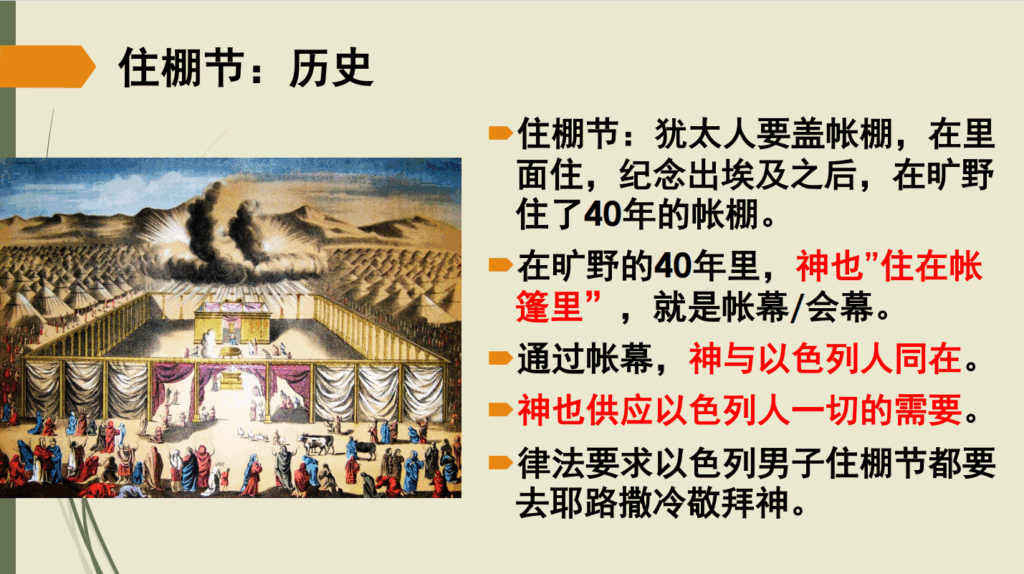 住棚节：历史

住棚节：犹太人要盖帐棚，在里面住，纪念出埃及之后，在旷野住了40年的帐棚。

在旷野的40年里，神也”住在帐篷里”，就是帐幕/会幕。

通过帐幕，神与以色列人同在。

神也供应以色列人一切的需要。

律法要求以色列男子住棚节都要去耶路撒冷敬拜神。